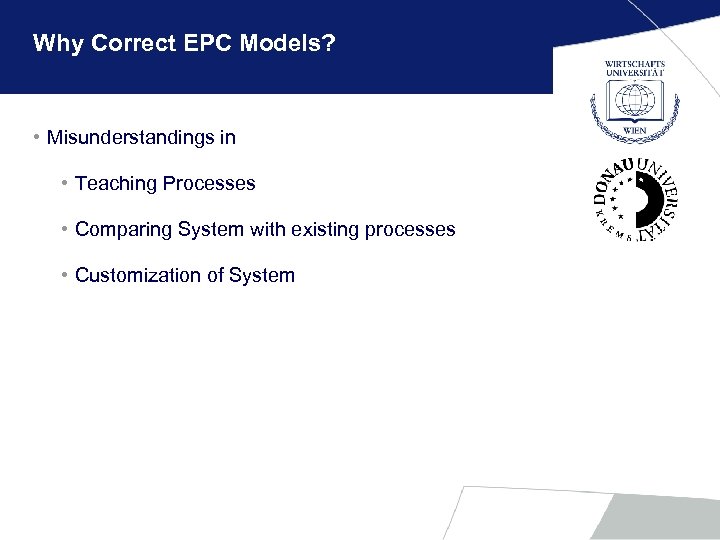 Why Correct EPC Models?

WIRTSCHAFTS UNIVERSITÄT WIEN

DONAU UNIVERSITÄT KREMS

• Misunderstandings in

• Teaching Processes

• Comparing System with existing processes

• Customization of System